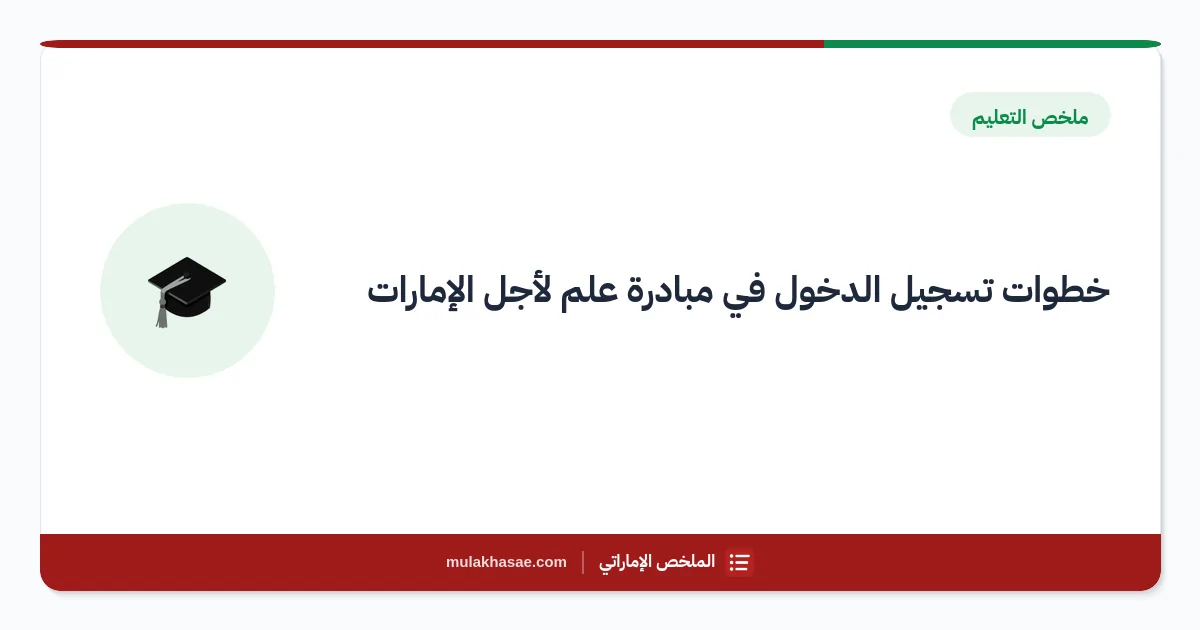 ملخص التعليم

خطوات تسجيل الدخول في مبادرة علم لأجل الإمارات

الملخص الإماراتي | mulakhasae.com